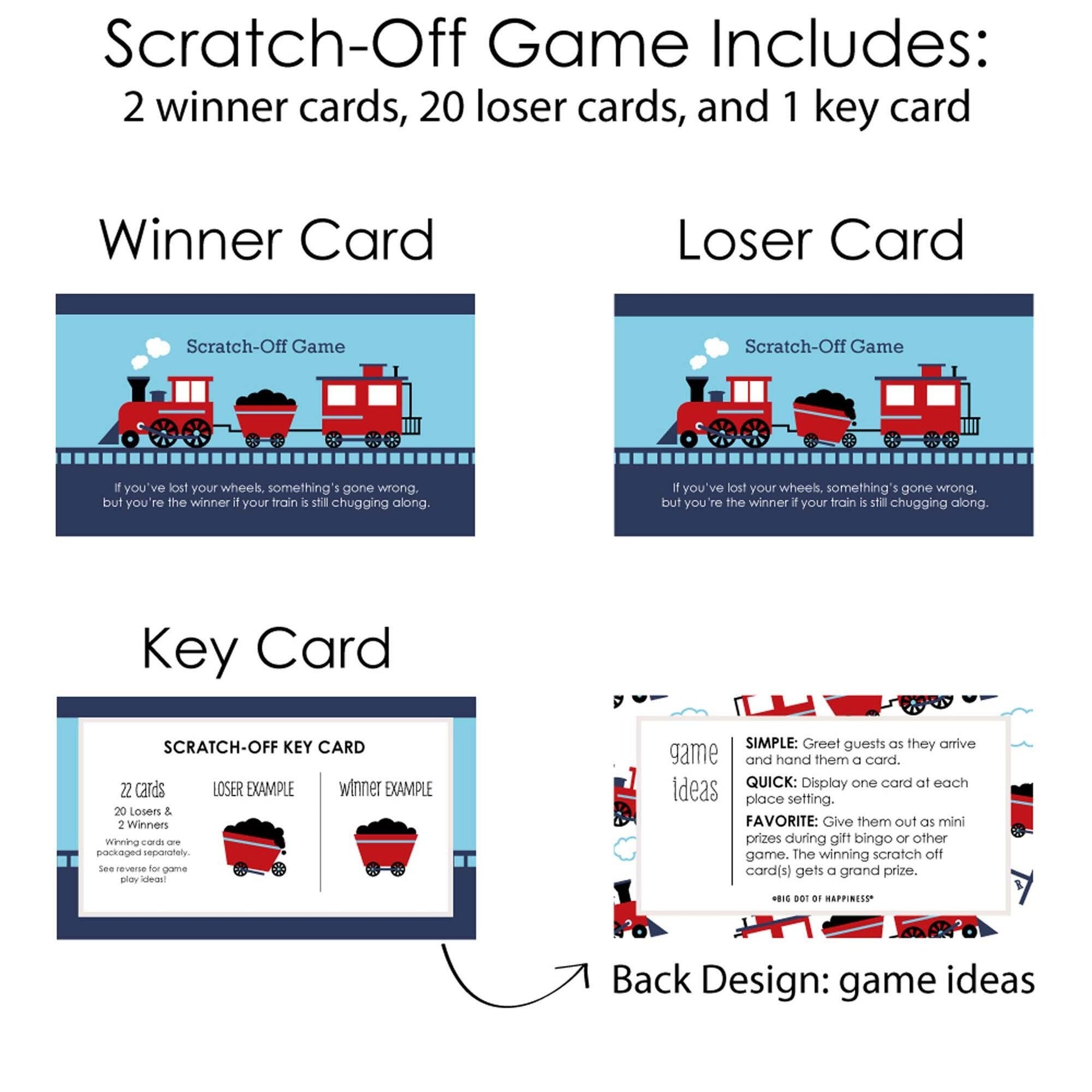 Scratch-Off Game Includes:
2 winner cards, 20 loser cards, and 1 key card

Winner Card

Scratch-Off Game

If you've lost your wheels, something's gone wrong, but you're the winner if your train is still chugging along.

Loser Card

Scratch-Off Game

If you've lost your wheels, something's gone wrong, but you're the winner if your train is still chugging along.

Key Card

SCRATCH-OFF KEY CARD

22 cards
20 Losers &
2 Winners
Winning cards are packaged separately.
See reverse for game play ideas!

LOSER EXAMPLE

winner EXAMPLE

game ideas

SIMPLE: Greet guests as they arrive and hand them a card.

QUICK: Display one card at each place setting.

FAVORITE: Give them out as mini prizes during gift bingo or other game. The winning scratch off card(s) gets a grand prize.

©BIG DOT OF HAPPINESS®

Back Design: game ideas